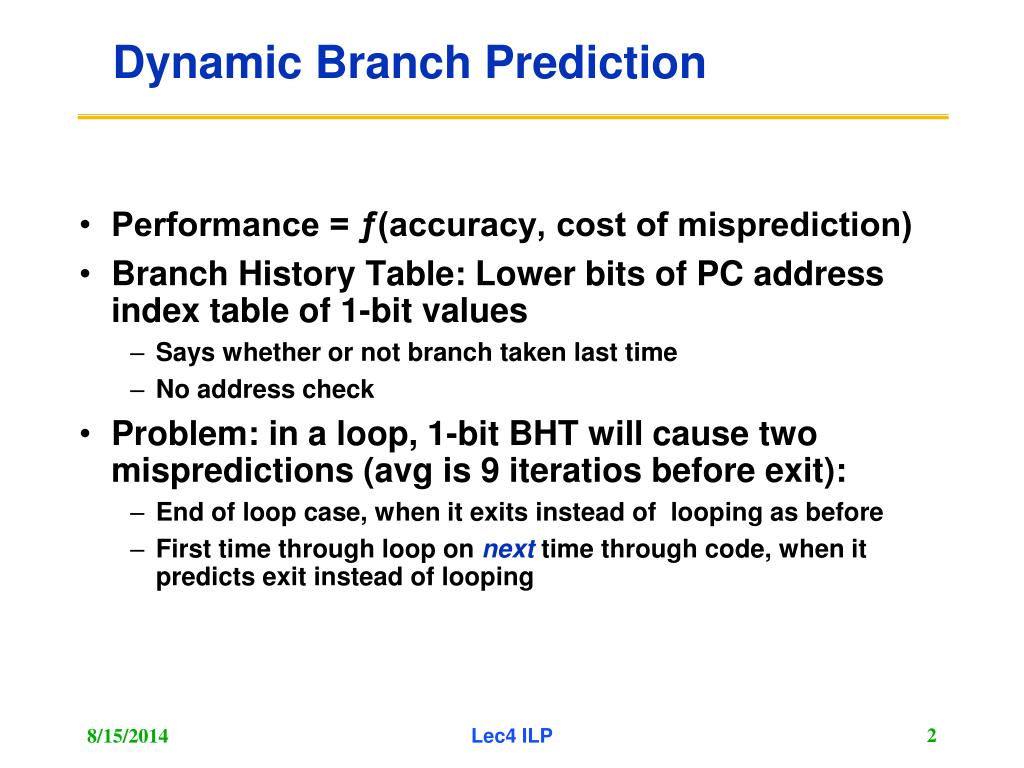 Dynamic Branch Prediction

• Performance = ƒ(accuracy, cost of misprediction)
• Branch History Table: Lower bits of PC address index table of 1-bit values
– Says whether or not branch taken last time
– No address check
• Problem: in a loop, 1-bit BHT will cause two mispredictions (avg is 9 iteratios before exit):
– End of loop case, when it exits instead of looping as before
– First time through loop on next time through code, when it predicts exit instead of looping

8/15/2014
Lec4 ILP
2